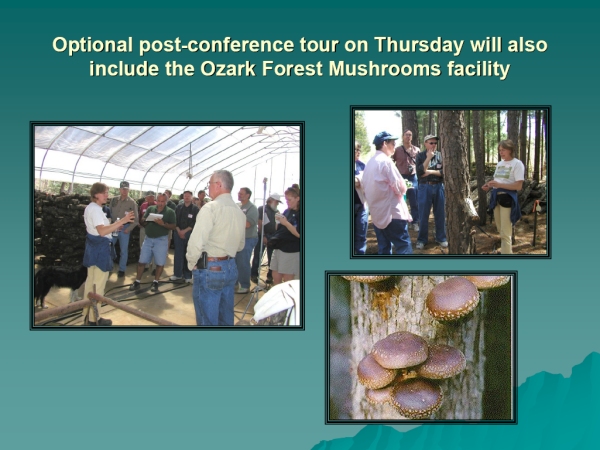 Optional post-conference tour on Thursday will also include the Ozark Forest Mushrooms facility